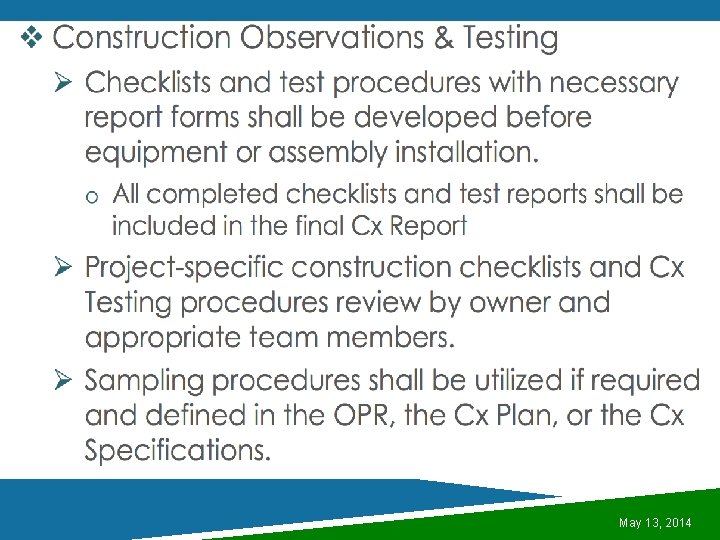 ❖ Construction Observations & Testing

➢ Checklists and test procedures with necessary report forms shall be developed before equipment or assembly installation.

o All completed checklists and test reports shall be included in the final Cx Report

➢ Project-specific construction checklists and Cx Testing procedures review by owner and appropriate team members.

➢ Sampling procedures shall be utilized if required and defined in the OPR, the Cx Plan, or the Cx Specifications.

May 13, 2014